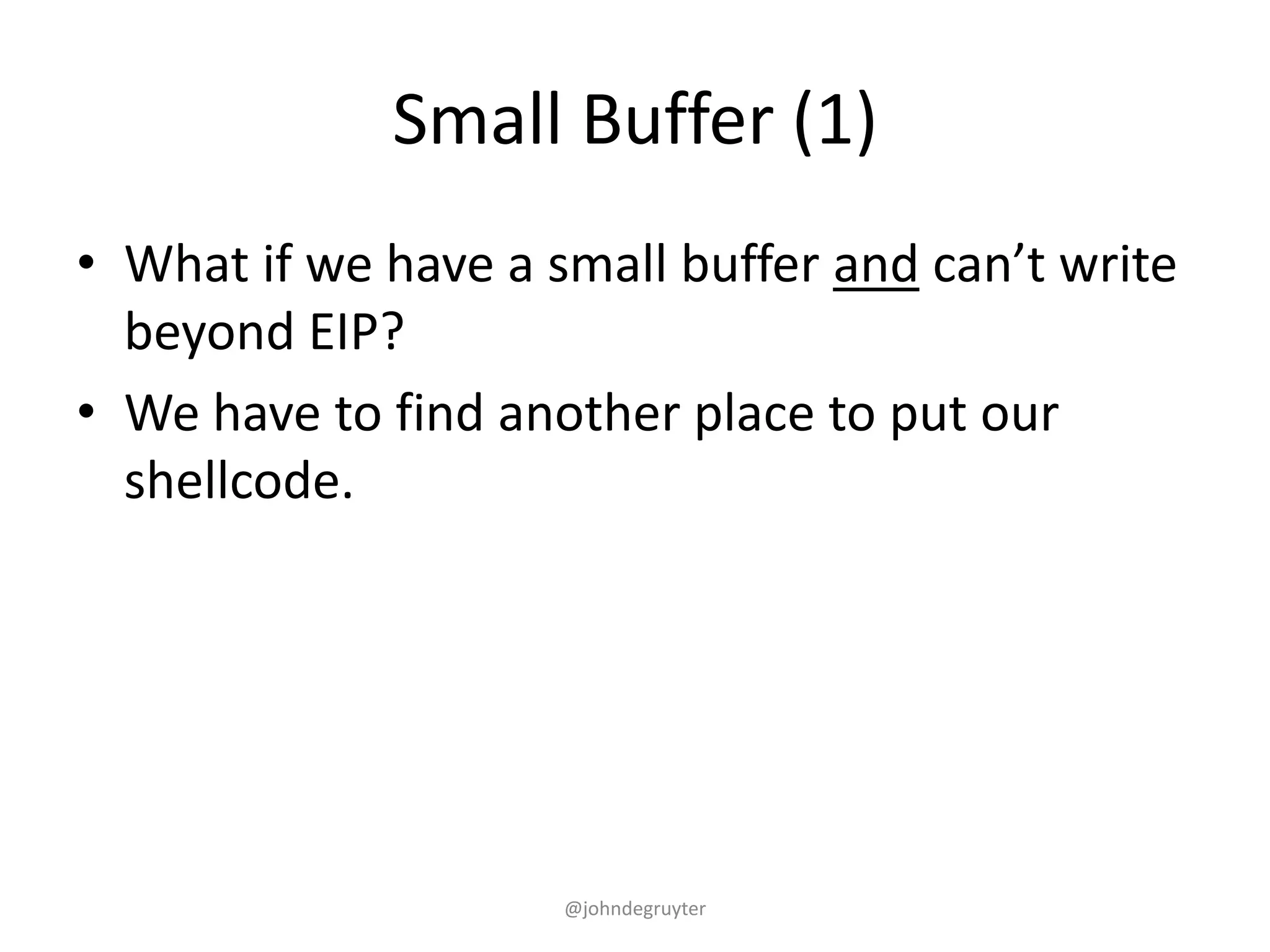 Small Buffer (1)

• What if we have a small buffer and can’t write beyond EIP?

• We have to find another place to put our shellcode.

@johndegruyter